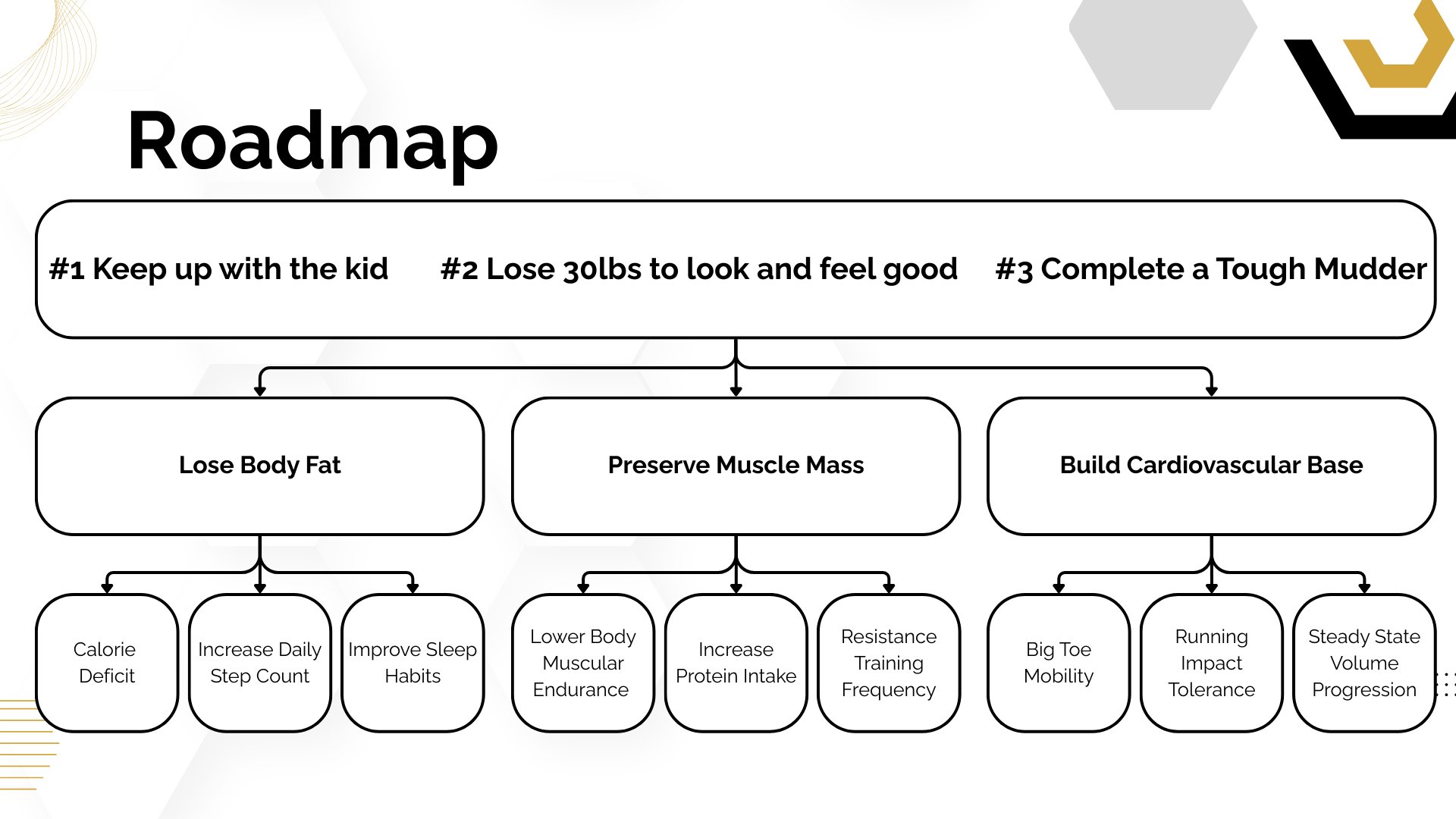 Roadmap

#1 Keep up with the kid #2 Lose 30lbs to look and feel good #3 Complete a Tough Mudder

Lose Body Fat

Preserve Muscle Mass

Build Cardiovascular Base

Calorie Deficit

Increase Daily Step Count

Improve Sleep Habits

Lower Body Muscular Endurance

Increase Protein Intake

Resistance Training Frequency

Big Toe Mobility

Running Impact Tolerance

Steady State Volume Progression